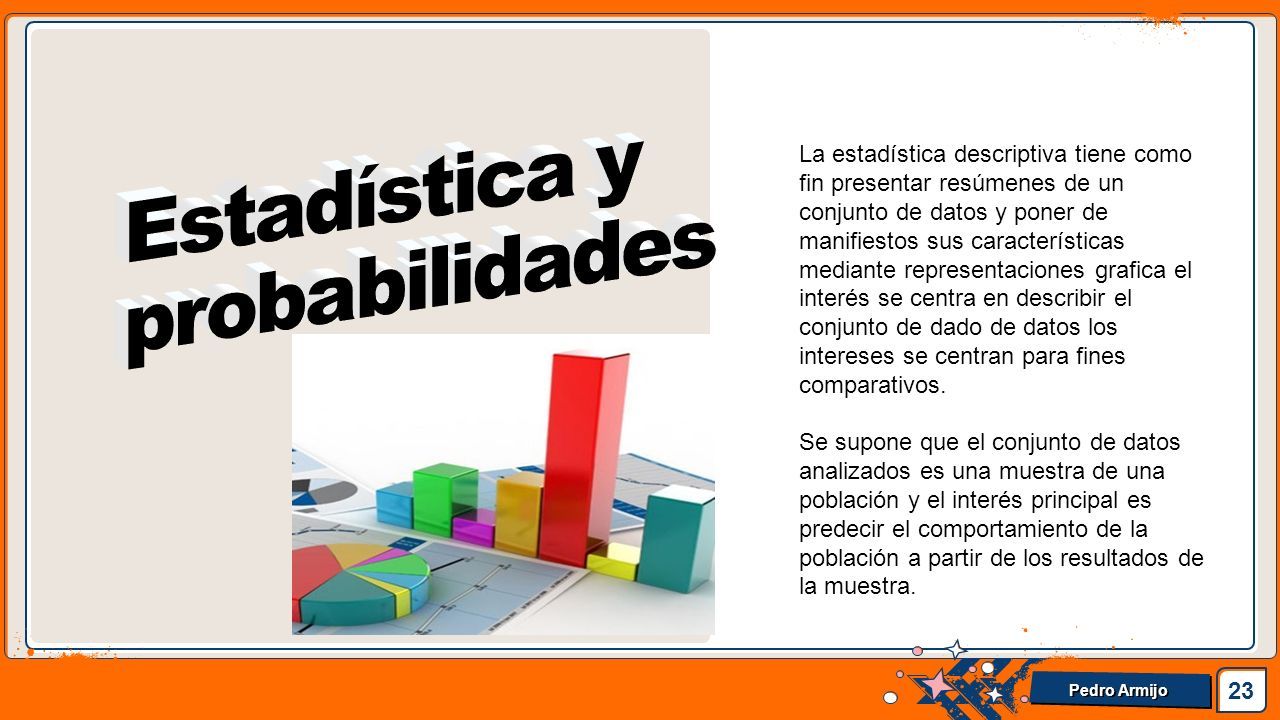 Estadística y probabilidades

La estadística descriptiva tiene como fin presentar resúmenes de un conjunto de datos y poner de manifiestos sus características mediante representaciones grafica el interés se centra en describir el conjunto de dado de datos los intereses se centran para fines comparativos.

Se supone que el conjunto de datos analizados es una muestra de una población y el interés principal es predecir el comportamiento de la población a partir de los resultados de la muestra.

Pedro Armijo

23